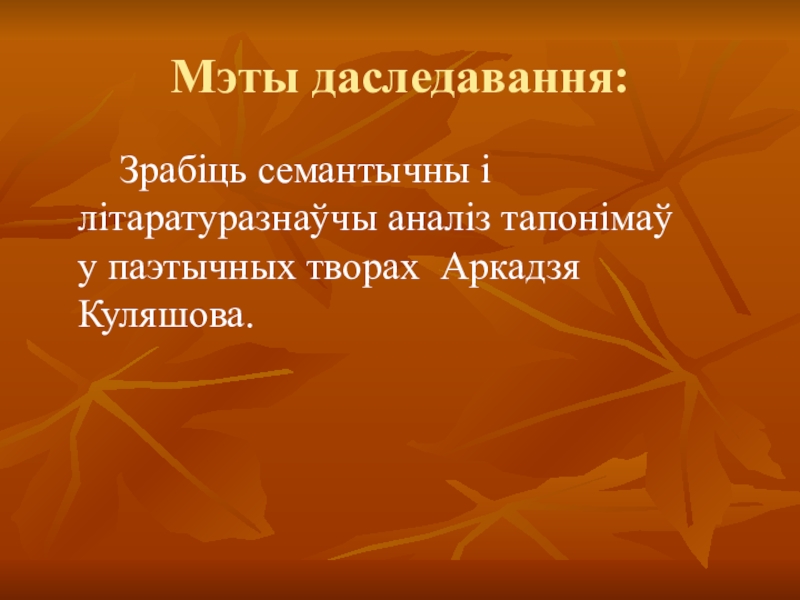 Мэты даследавання:

Зрабіць семантычны і літаратуразнаўчы аналіз тапонімаў у паэтычных творах  Аркадзя Куляшова.